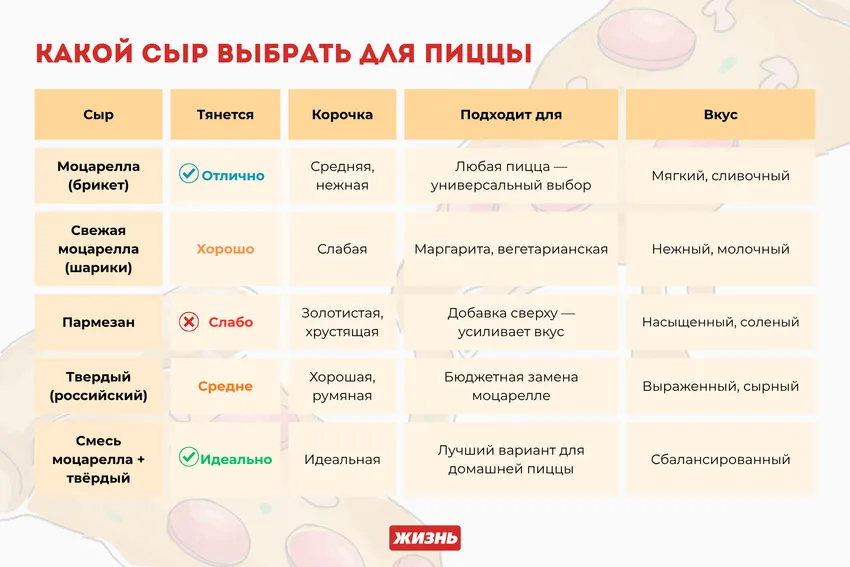 КАКОЙ СЫР ВЫБРАТЬ ДЛЯ ПИЦЦЫ

| Сыр | Тянется | Корочка | Подходит для | Вкус |
|---|---|---|---|---|
| Моцарелла (брикет) | Отлично | Средняя, нежная | Любая пицца — универсальный выбор | Мягкий, сливочный |
| Свежая моцарелла (шарики) | Хорошо | Слабая | Маргарита, вегетарианская | Нежный, молочный |
| Пармезан | Слабо | Золотистая, хрустящая | Добавка сверху — усиливает вкус | Насыщенный, соленый |
| Твердый (российский) | Средне | Хорошая, румяная | Бюджетная замена моцарелле | Выраженный, сырный |
| Смесь моцарелла + твёрдый | Идеально | Идеальная | Лучший вариант для домашней пиццы | Сбалансированный |

ЖИЗНЬ